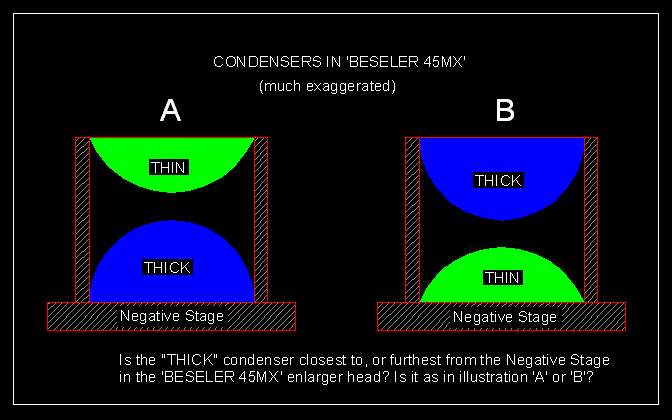 CONDENSERS IN 'BESELER 45MX'
(much exaggerated)

A

THIN

THICK

Negative Stage

B

THICK

THIN

Negative Stage

Is the "THICK" condenser closest to, or furthest from the Negative Stage in the 'BESELER 45MX' enlarger head? Is it as in illustration 'A' or 'B'?